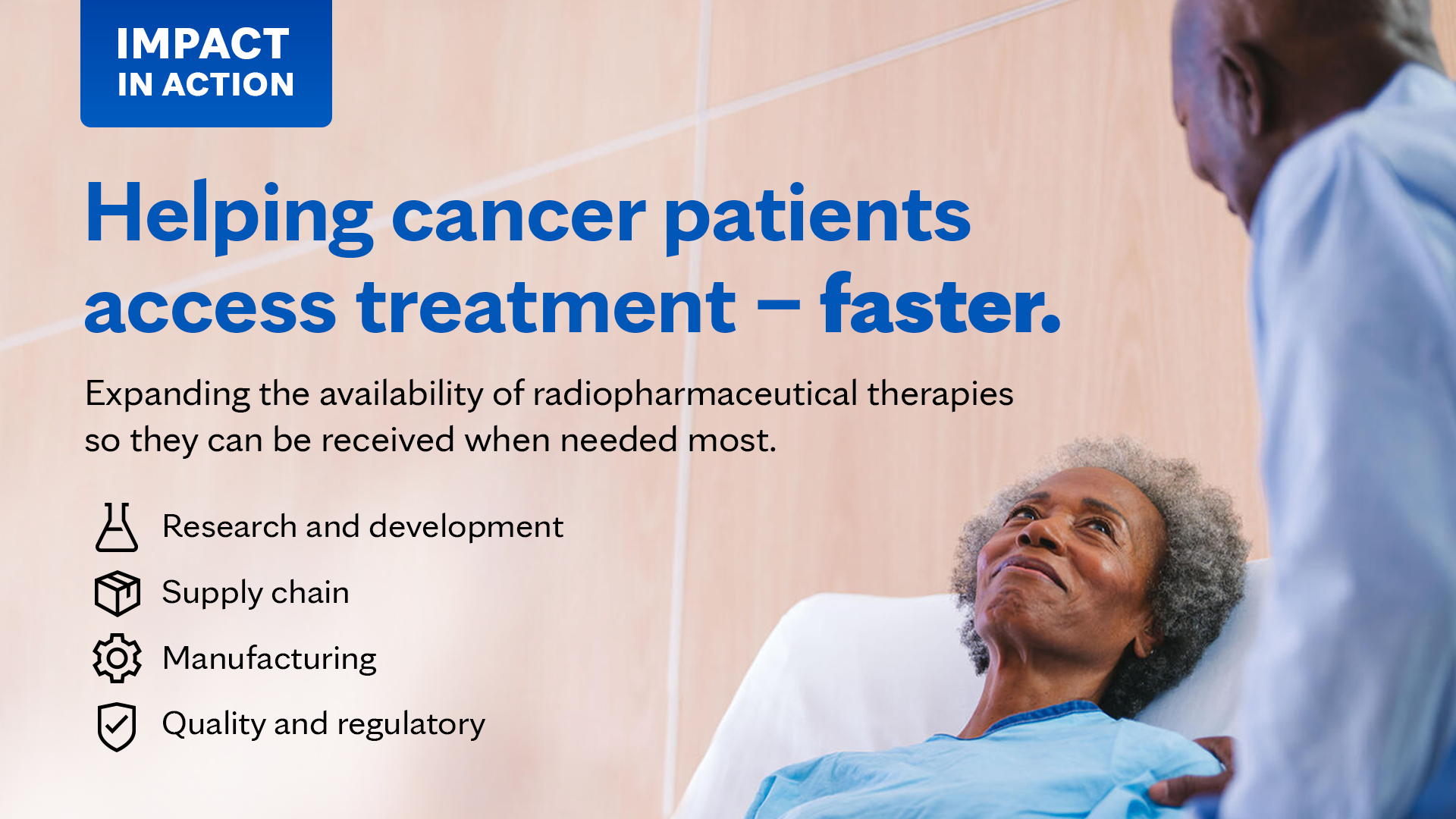 IMPACT
IN ACTION

Helping cancer patients access treatment – faster.

Expanding the availability of radiopharmaceutical therapies so they can be received when needed most.

Research and development

Supply chain

Manufacturing

Quality and regulatory